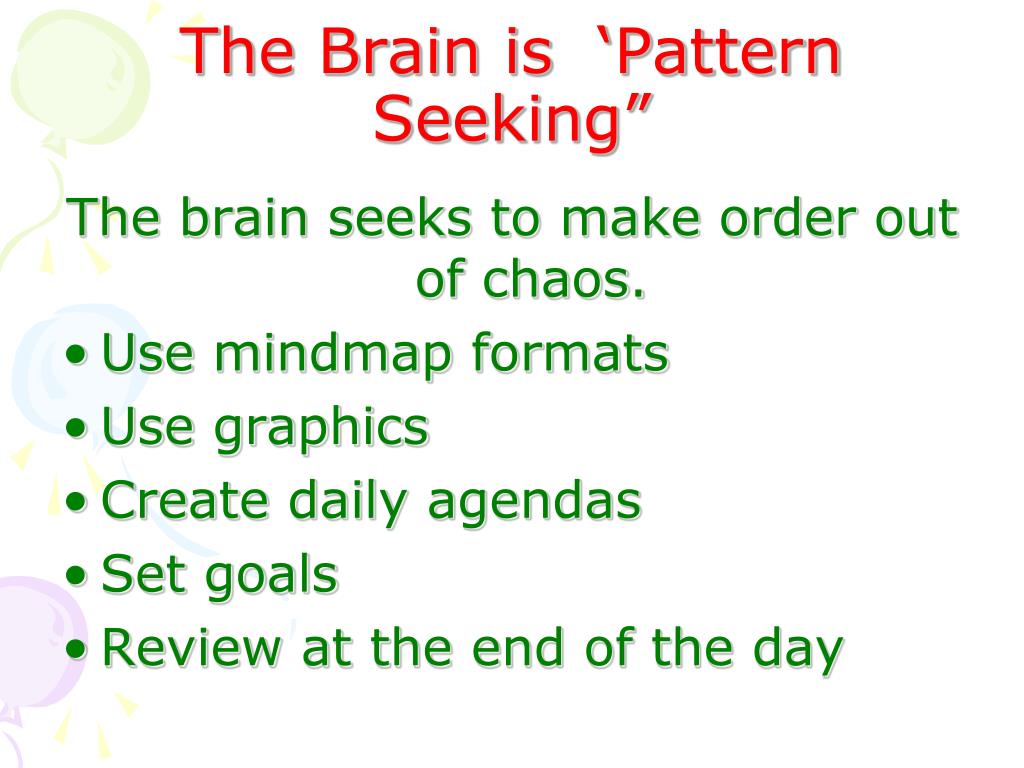 The Brain is ‘Pattern Seeking”

The brain seeks to make order out of chaos.

• Use mindmap formats
• Use graphics
• Create daily agendas
• Set goals
• Review at the end of the day